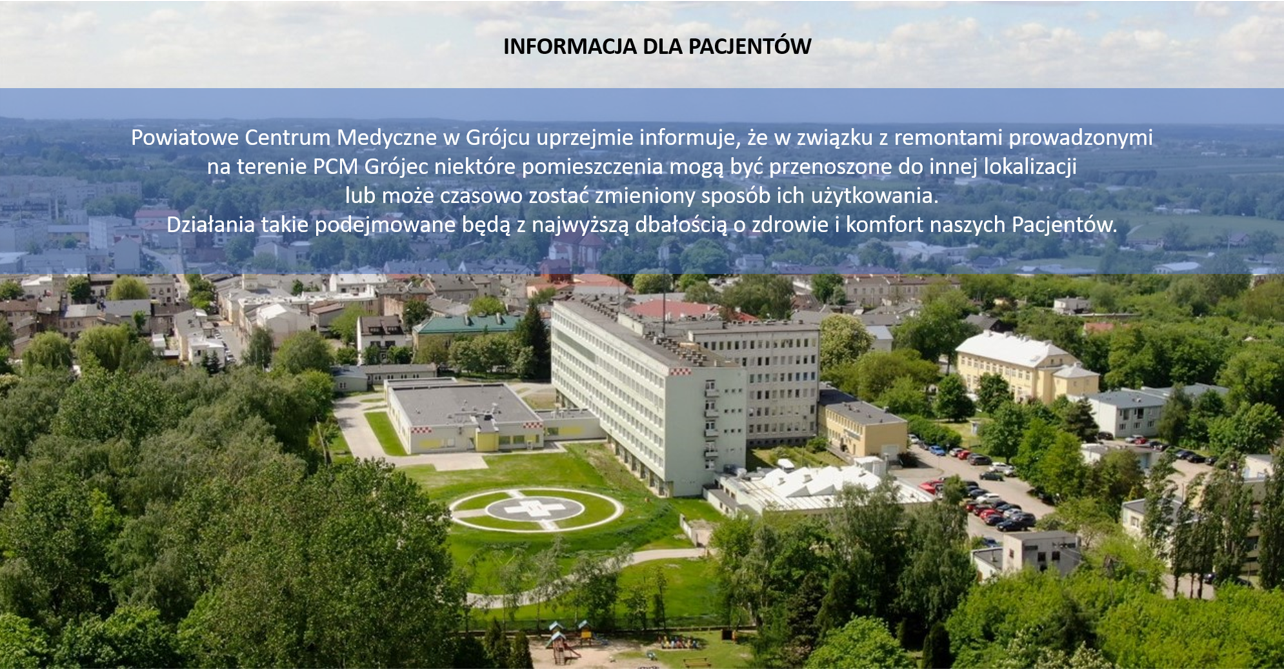 INFORMACJA DLA PACJENTÓW

Powiatowe Centrum Medyczne w Grójcu uprzejmie informuje, że w związku z remontami prowadzonymi na terenie PCM Grójec niektóre pomieszczenia mogą być przenoszone do innej lokalizacji lub może czasowo zostać zmieniony sposób ich użytkowania.
Działania takie podejmowane będą z najwyższą dbałością o zdrowie i komfort naszych Pacjentów.